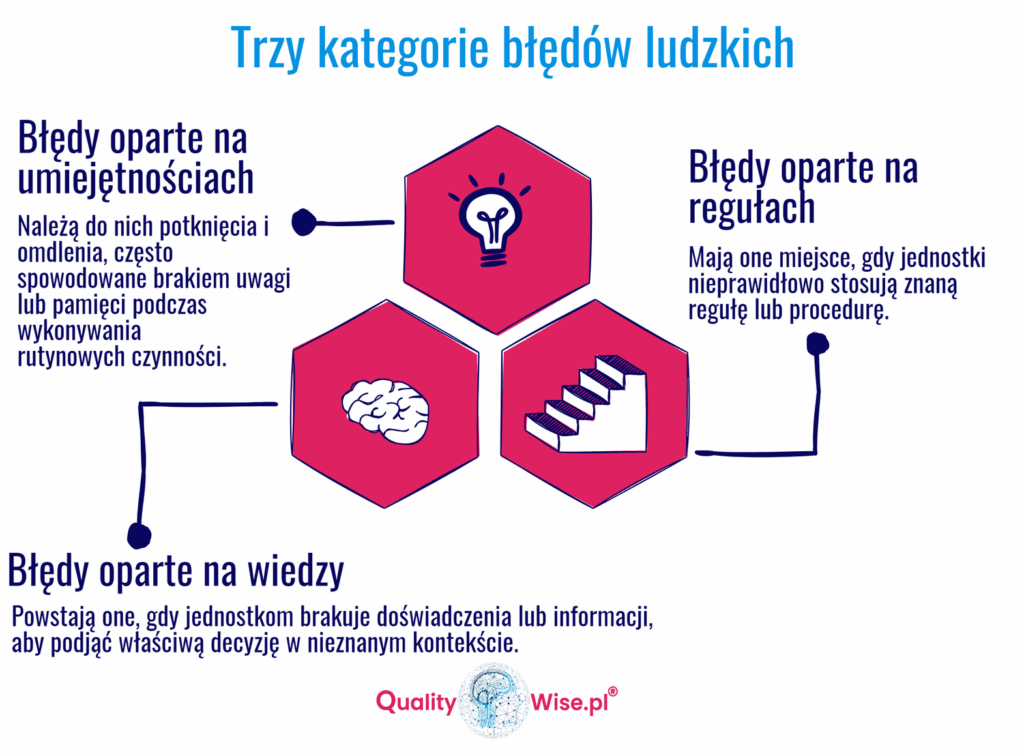 Trzy kategorie błędów ludzkich

Błędy oparte na umiejętnościach

Należą do nich potknięcia i omdlenia, często spowodowane brakiem uwagi lub pamięci podczas wykonywania rutynowych czynności.

Błędy oparte na regułach

Mają one miejsce, gdy jednostki nieprawidłowo stosują znaną regułę lub procedurę.

Błędy oparte na wiedzy

Powstają one, gdy jednostkom brakuje doświadczenia lub informacji, aby podjąć właściwą decyzję w nieznanym kontekście.

Quality Wise.pl®